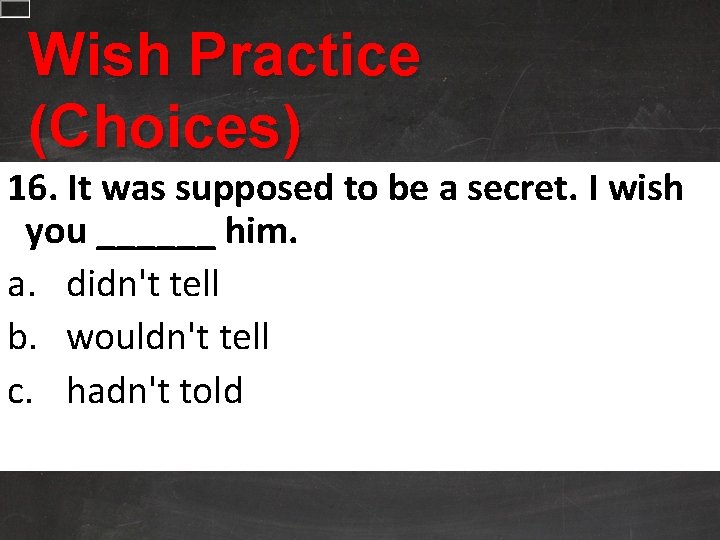 Wish Practice (Choices)

16. It was supposed to be a secret. I wish you ______ him.

a. didn't tell

b. wouldn't tell

c. hadn't told